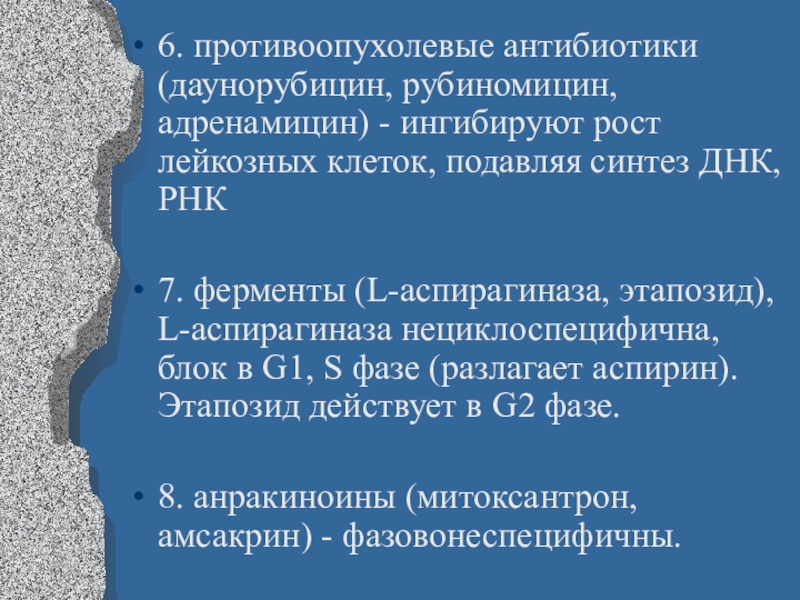 • 6. противоопухолевые антибиотики (даунорубицин, рубиномицин, адренамицин) - ингибируют рост лейкозных клеток, подавляя синтез ДНК, РНК

• 7. ферменты (L-аспирагиназа, этапозид), L-аспирагиназа нециклоспецифична, блок в G1, S фазе (разлагает аспирин). Этапозид действует в G2 фазе.

• 8. анракиноины (митоксантрон, амсакрин) - фазовонеспецифичны.